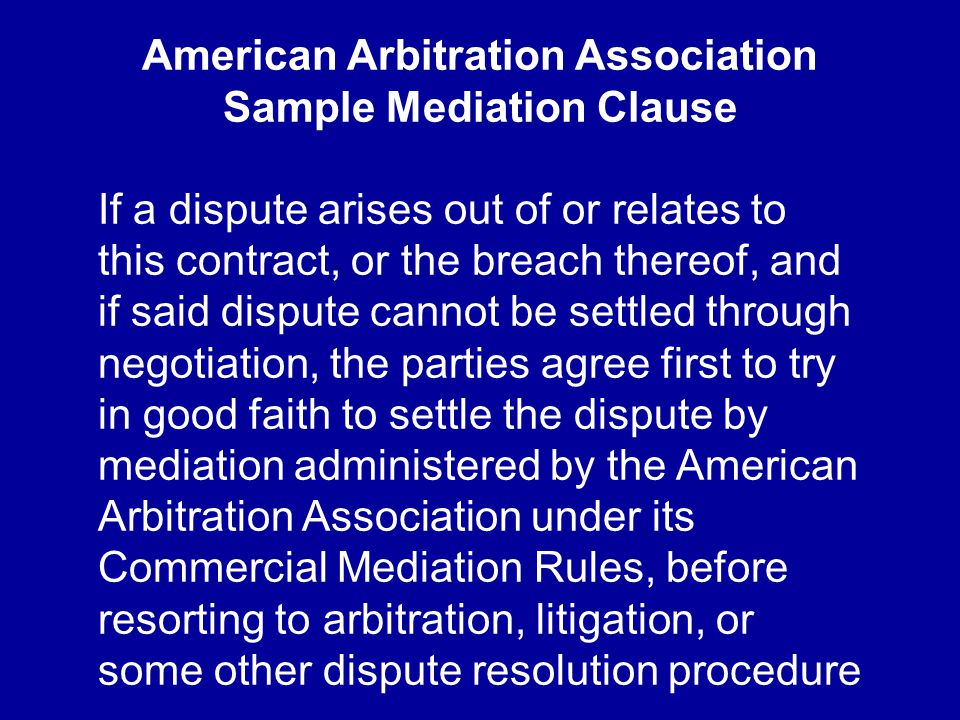 American Arbitration Association
Sample Mediation Clause

If a dispute arises out of or relates to this contract, or the breach thereof, and if said dispute cannot be settled through negotiation, the parties agree first to try in good faith to settle the dispute by mediation administered by the American Arbitration Association under its Commercial Mediation Rules, before resorting to arbitration, litigation, or some other dispute resolution procedure